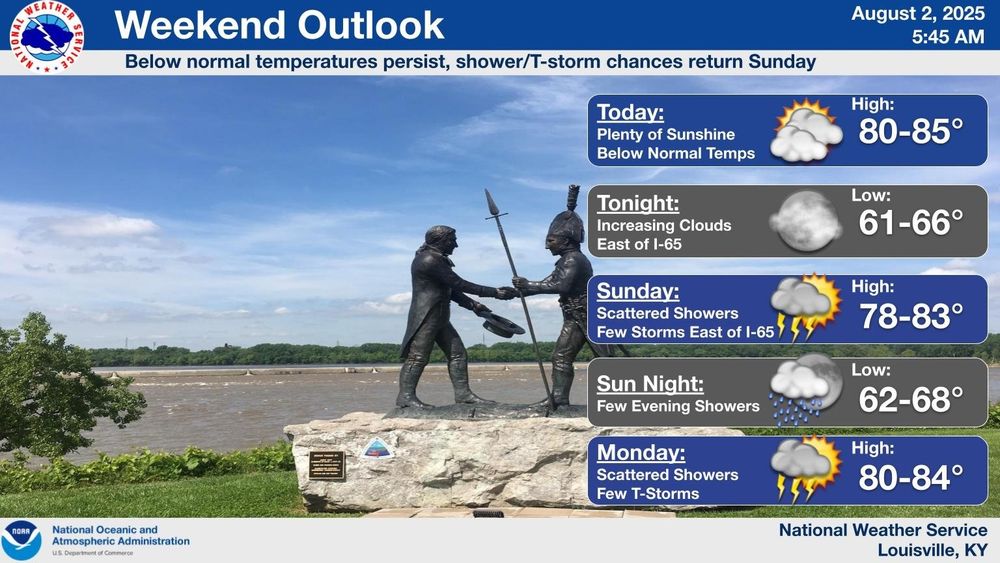 NATIONAL WEATHER SERVICE

Weekend Outlook

August 2, 2025
5:45 AM

Below normal temperatures persist, shower/T-storm chances return Sunday

Today:
Plenty of Sunshine
Below Normal Temps
High:
80-85°

Tonight:
Increasing Clouds
East of I-65
Low:
61-66°

Sunday:
Scattered Showers
Few Storms East of I-65
High:
78-83°

Sun Night:
Few Evening Showers
Low:
62-68°

Monday:
Scattered Showers
Few T-Storms
High:
80-84°

NOAA
National Oceanic and Atmospheric Administration
U.S. Department of Commerce

National Weather Service
Louisville, KY